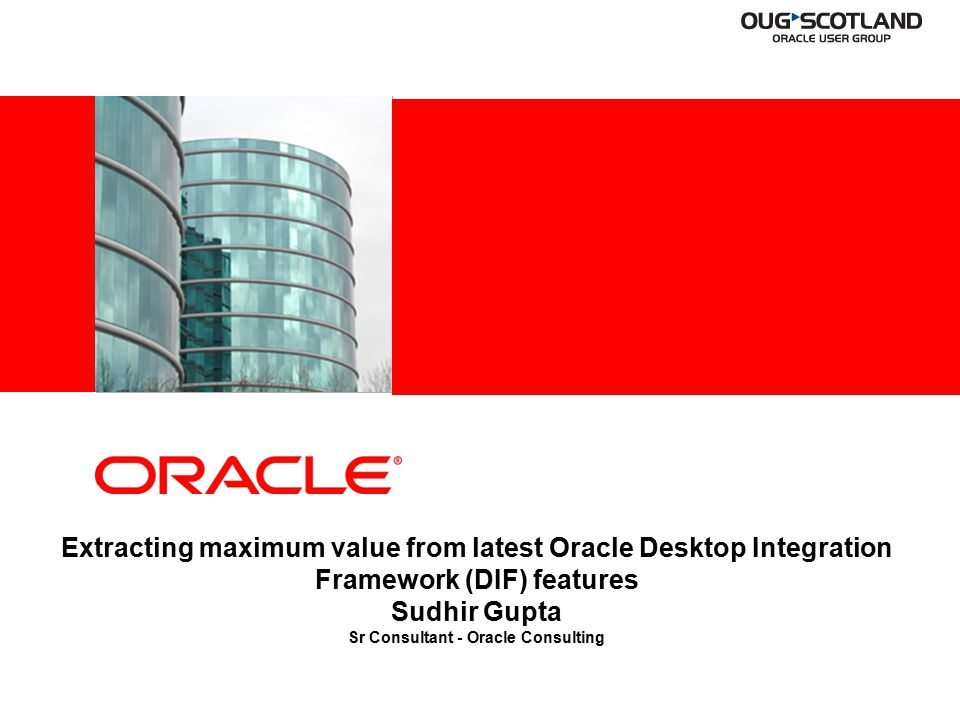 OUG SCOTLAND
ORACLE USER GROUP

ORACLE®

Extracting maximum value from latest Oracle Desktop Integration Framework (DIF) features
Sudhir Gupta
Sr Consultant - Oracle Consulting